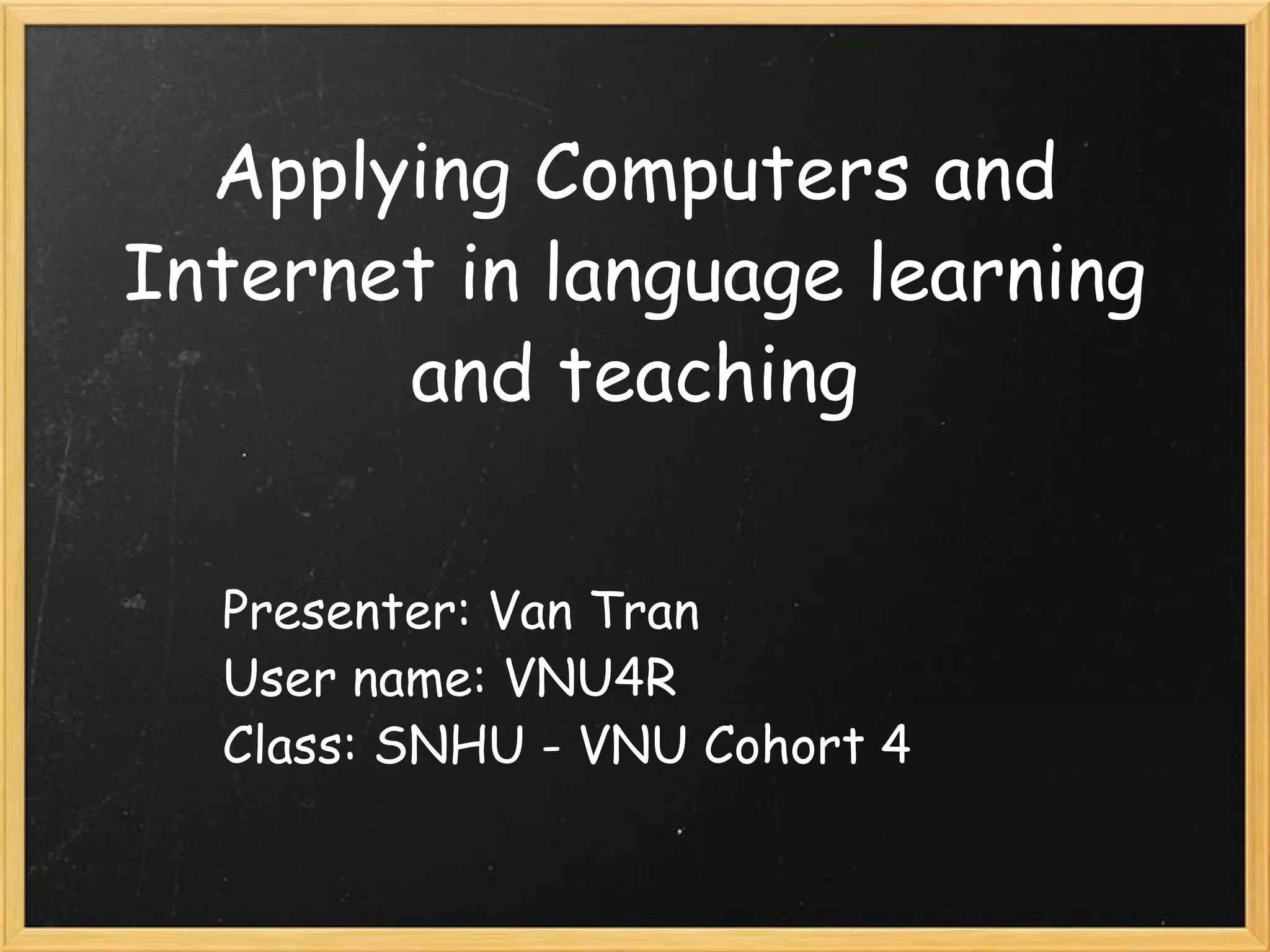 Applying Computers and Internet in language learning and teaching

Presenter: Van Tran
User name: VNU4R
Class: SNHU - VNU Cohort 4